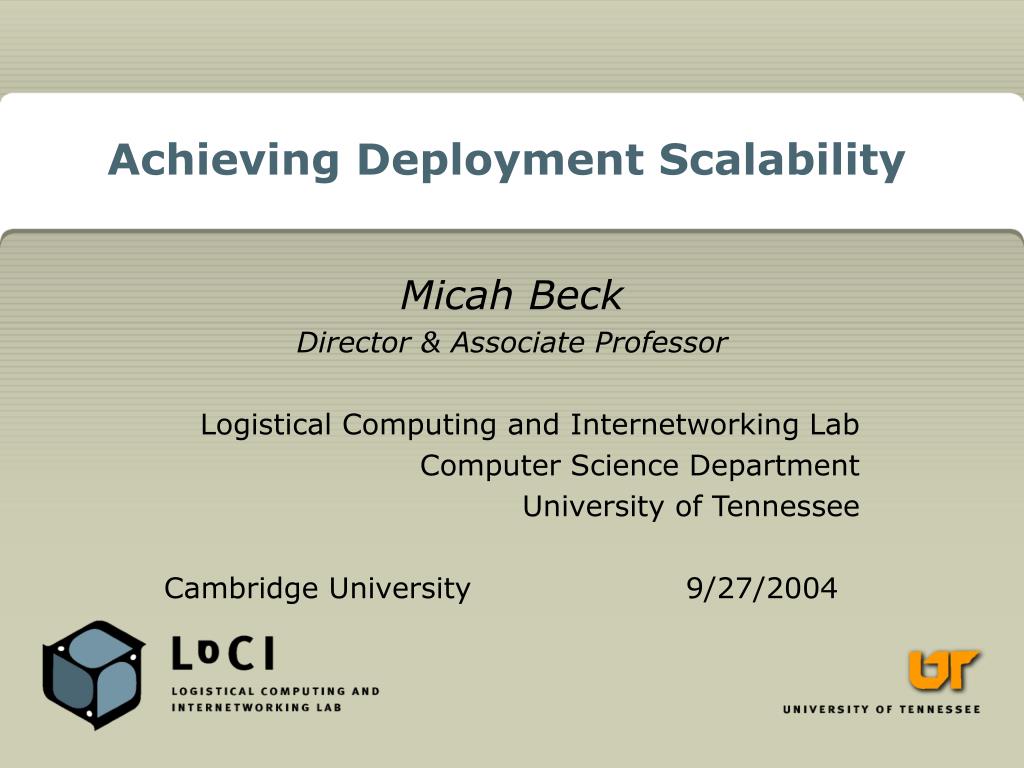 Achieving Deployment Scalability

Micah Beck
Director & Associate Professor

Logistical Computing and Internetworking Lab
Computer Science Department
University of Tennessee

Cambridge University 9/27/2004

LoCI
LOGISTICAL COMPUTING AND INTERNETWORKING LAB

UT
UNIVERSITY OF TENNESSEE